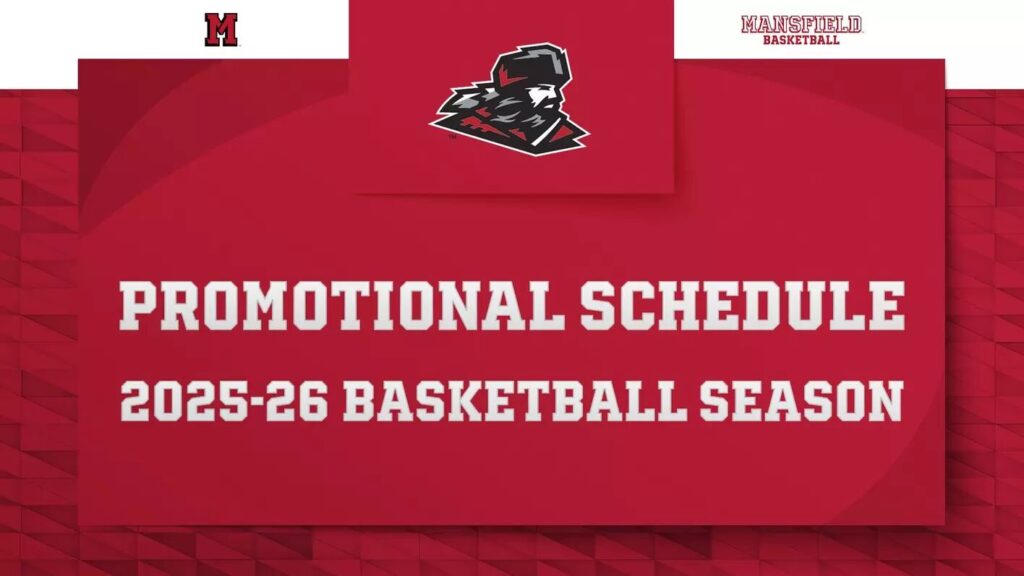 M

MANSFIELD
BASKETBALL

PROMOTIONAL SCHEDULE
2025-26 BASKETBALL SEASON